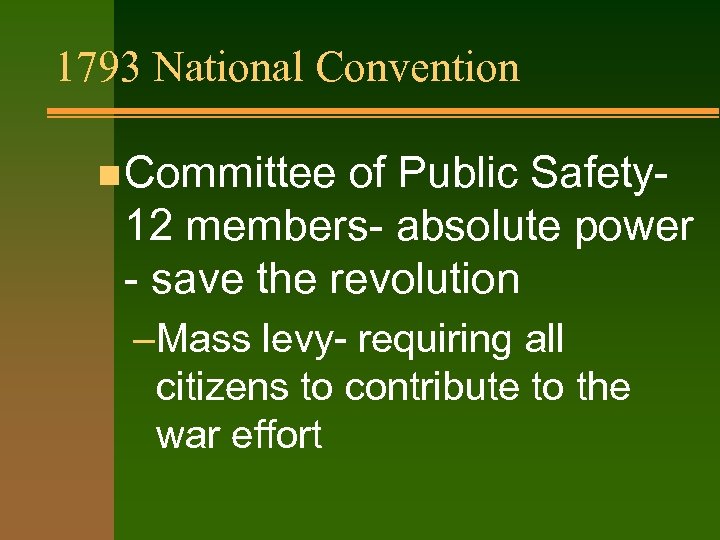 1793 National Convention

Committee of Public Safety- 12 members- absolute power - save the revolution

–Mass levy- requiring all citizens to contribute to the war effort